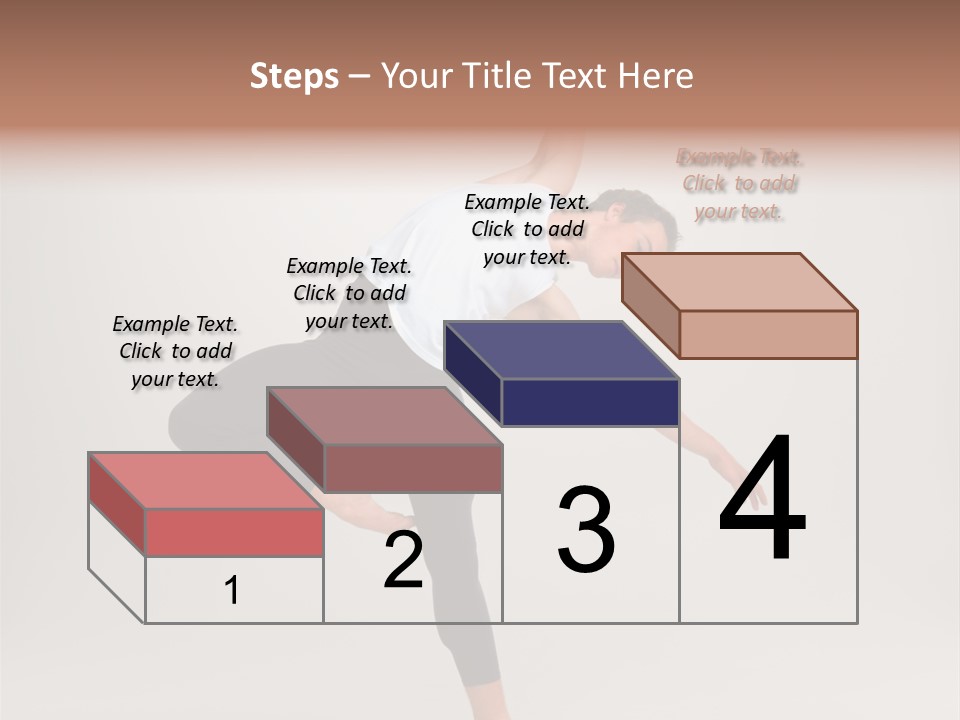 Steps – Your Title Text Here

Example Text. Click to add your text.

Example Text. Click to add your text.

Example Text. Click to add your text.

Example Text. Click to add your text.

1

2

3

4